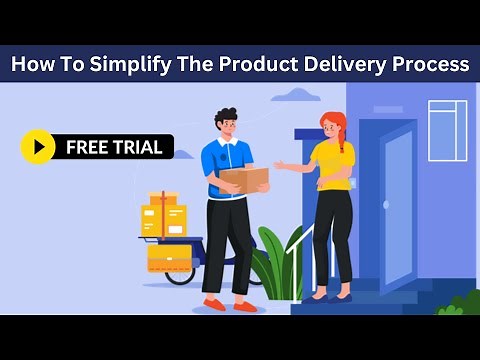 How To Simplify The Product Delivery Process

FREE TRIAL